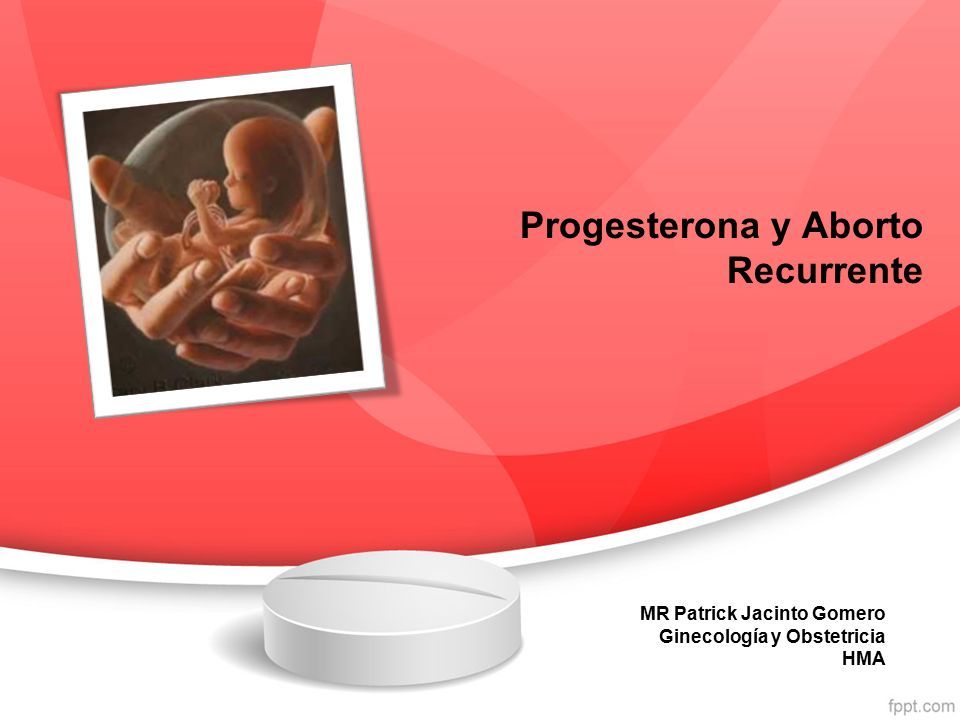 Progesterona y Aborto Recurrente

MR Patrick Jacinto Gomero
Ginecología y Obstetricia
HMA

fppt.com